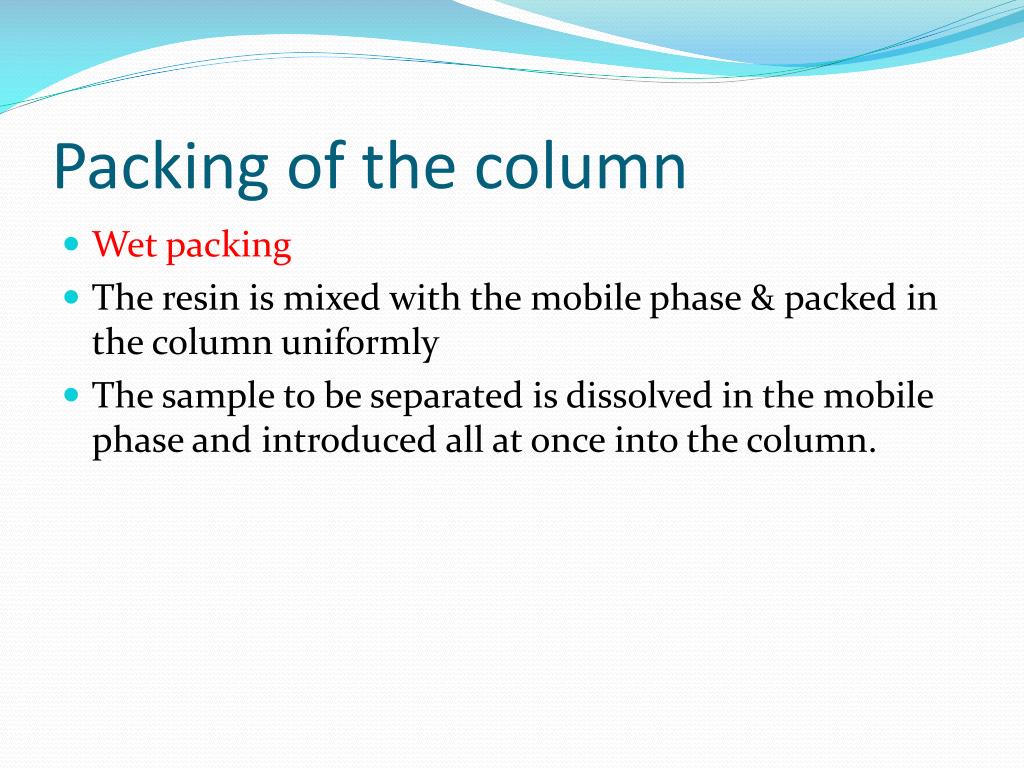 Packing of the column

- Wet packing
- The resin is mixed with the mobile phase & packed in the column uniformly
- The sample to be separated is dissolved in the mobile phase and introduced all at once into the column.